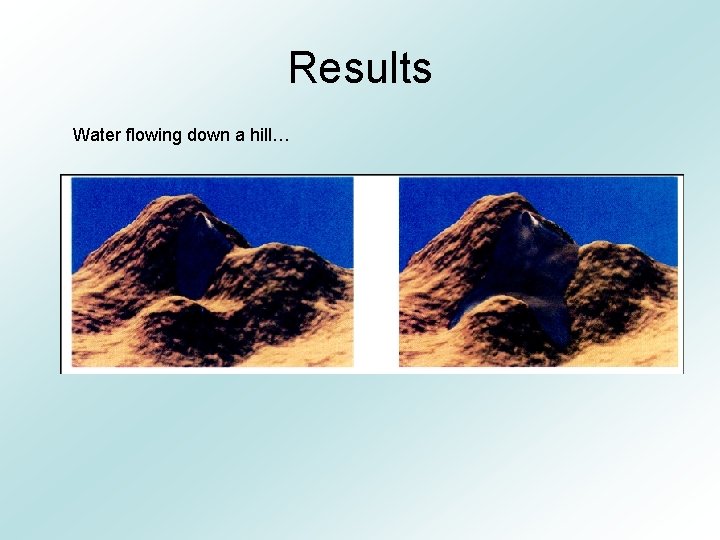 Results

Water flowing down a hill…